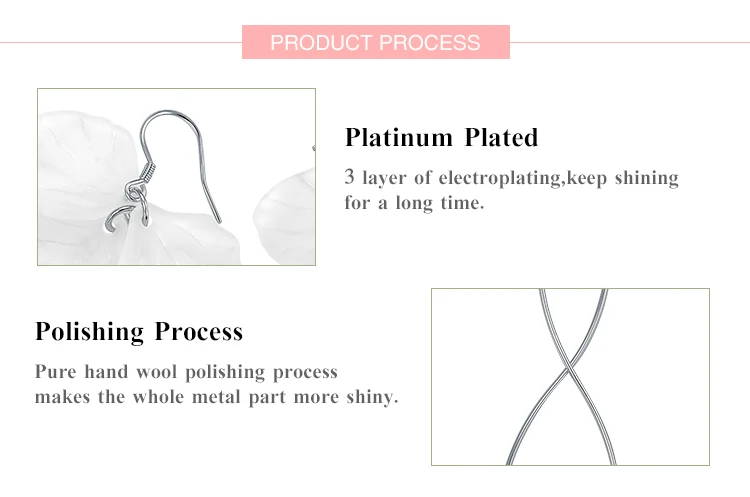 PRODUCT PROCESS

Platinum Plated

3 layer of electroplating,keep shining for a long time.

Polishing Process

Pure hand wool polishing process makes the whole metal part more shiny.